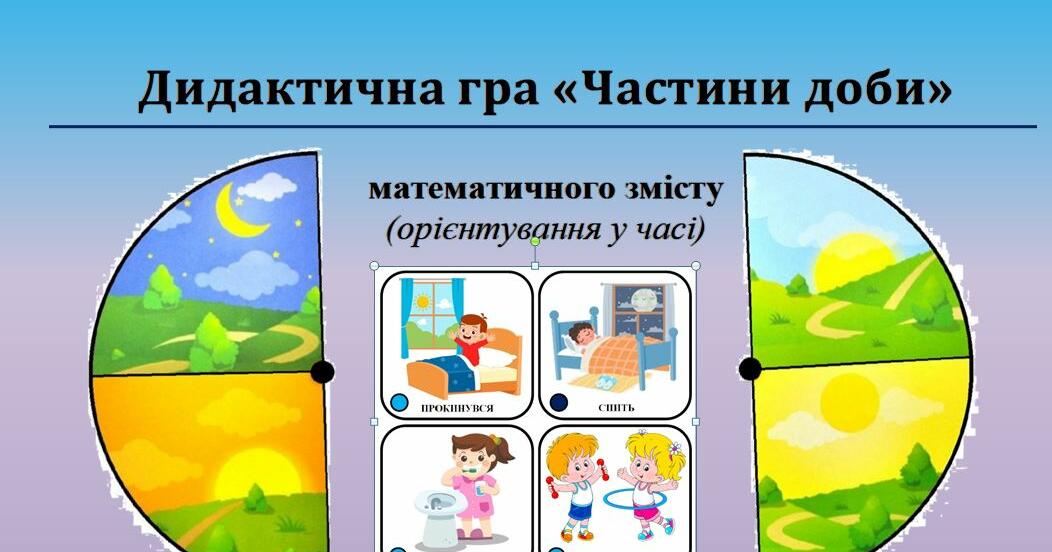 Дидактична гра «Частини доби»

математичного змісту
(орієнтування у часі)

ПРОКИНУВСЯ

СПИТЬ